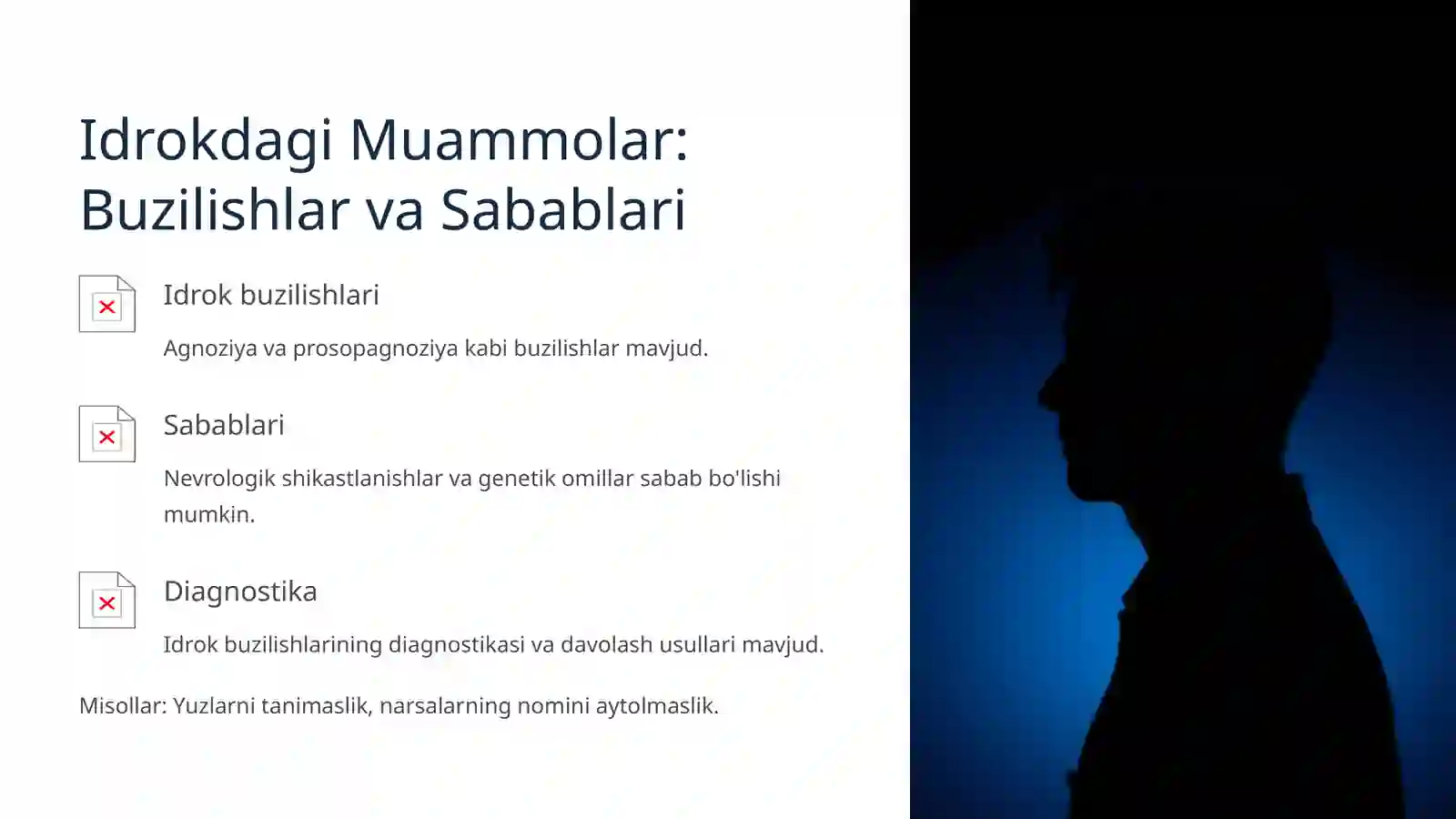 Idrokdagi Muammolar: Buzilishlar va Sabablari

Idrok buzilishlari

Agnoziya va prosopagnoziya kabi buzilishlar mavjud.

Sabablari

Nevrologik shikastlanishlar va genetik omillar sabab bo'lishi mumkin.

Diagnostika

Idrok buzilishlarining diagnostikasi va davolash usullari mavjud.

Misollar: Yuzlarni tanimaslik, narsalarning nomini aytolmaslik.